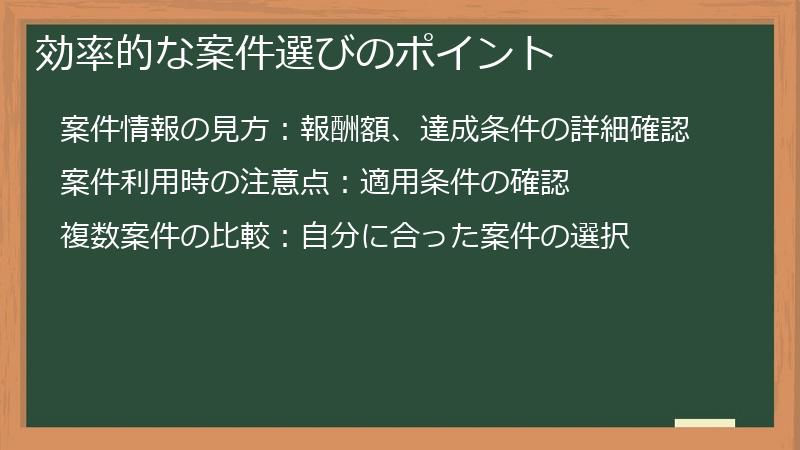 効率的な案件選びのポイント

案件情報の見方：報酬額、達成条件の詳細確認

案件利用時の注意点：適用条件の確認

複数案件の比較：自分に合った案件の選択